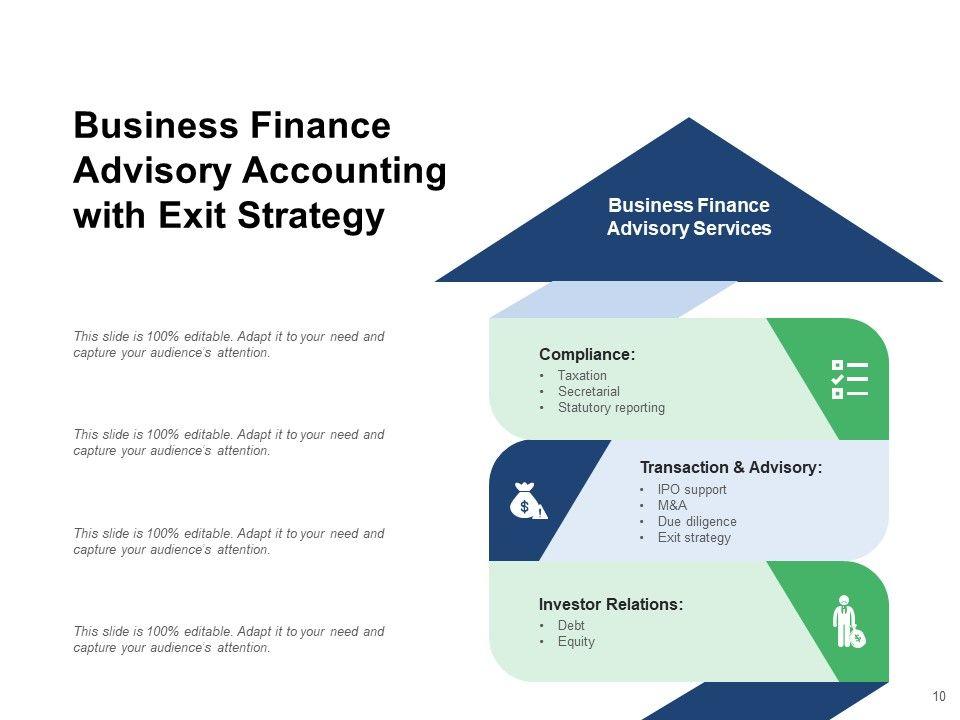 Business Finance Advisory Accounting with Exit Strategy

This slide is 100% editable. Adapt it to your need and capture your audience's attention.

This slide is 100% editable. Adapt it to your need and capture your audience's attention.

This slide is 100% editable. Adapt it to your need and capture your audience's attention.

This slide is 100% editable. Adapt it to your need and capture your audience's attention.

Business Finance Advisory Services

Compliance:
• Taxation
• Secretarial
• Statutory reporting

Transaction & Advisory:
• IPO support
• M&A
• Due diligence
• Exit strategy

Investor Relations:
• Debt
• Equity

10